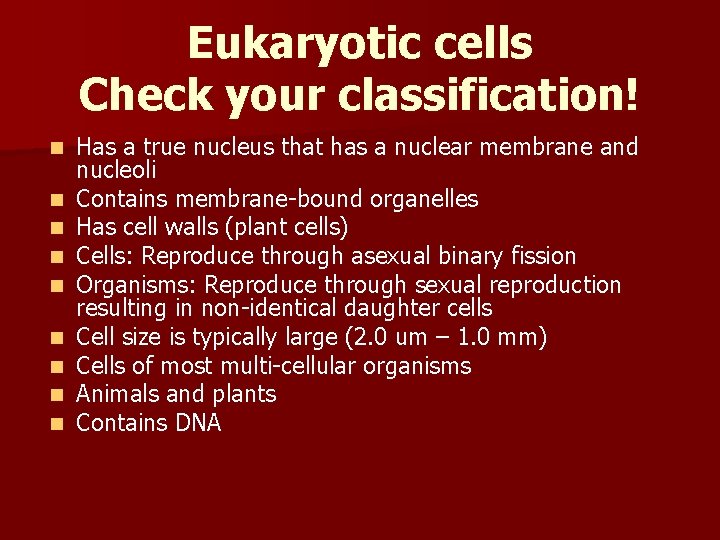 Eukaryotic cells
Check your classification!

• Has a true nucleus that has a nuclear membrane and nucleoli
• Contains membrane-bound organelles
• Has cell walls (plant cells)
• Cells: Reproduce through asexual binary fission
• Organisms: Reproduce through sexual reproduction resulting in non-identical daughter cells
• Cell size is typically large (2.0 um – 1.0 mm)
• Cells of most multi-cellular organisms
• Animals and plants
• Contains DNA